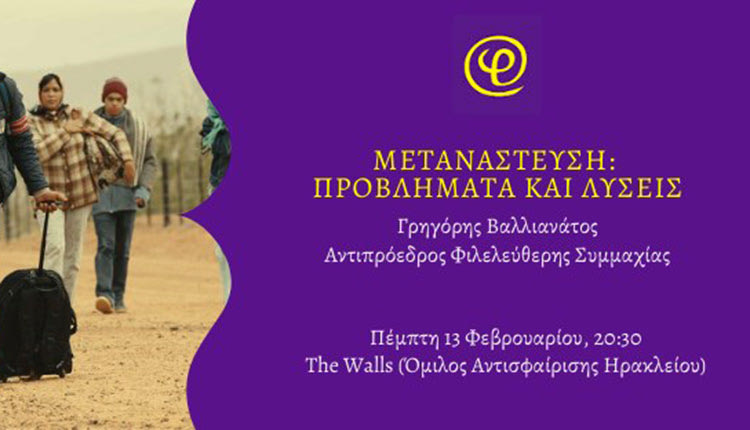 ΜΕΤΑΝΑΣΤΕΥΣΗ: ΠΡΟΒΛΗΜΑΤΑ ΚΑΙ ΛΥΣΕΙΣ

Γρηγόρης Βαλλιανάτος
Αντιπρόεδρος Φιλελεύθερης Συμμαχίας

Πέμπτη 13 Φεβρουαρίου, 20:30
The Walls (Όμιλος Αντισφαίρισης Ηρακλείου)